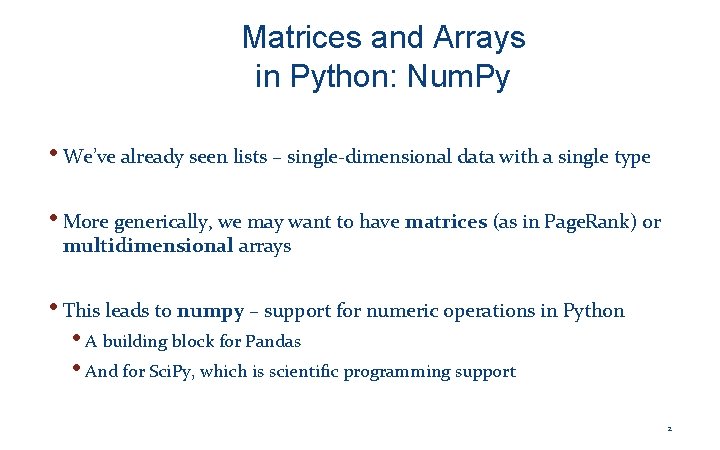 Matrices and Arrays in Python: NumPy

• We've already seen lists – single-dimensional data with a single type

• More generically, we may want to have matrices (as in PageRank) or multidimensional arrays

• This leads to numpy – support for numeric operations in Python
• A building block for Pandas
• And for SciPy, which is scientific programming support

2